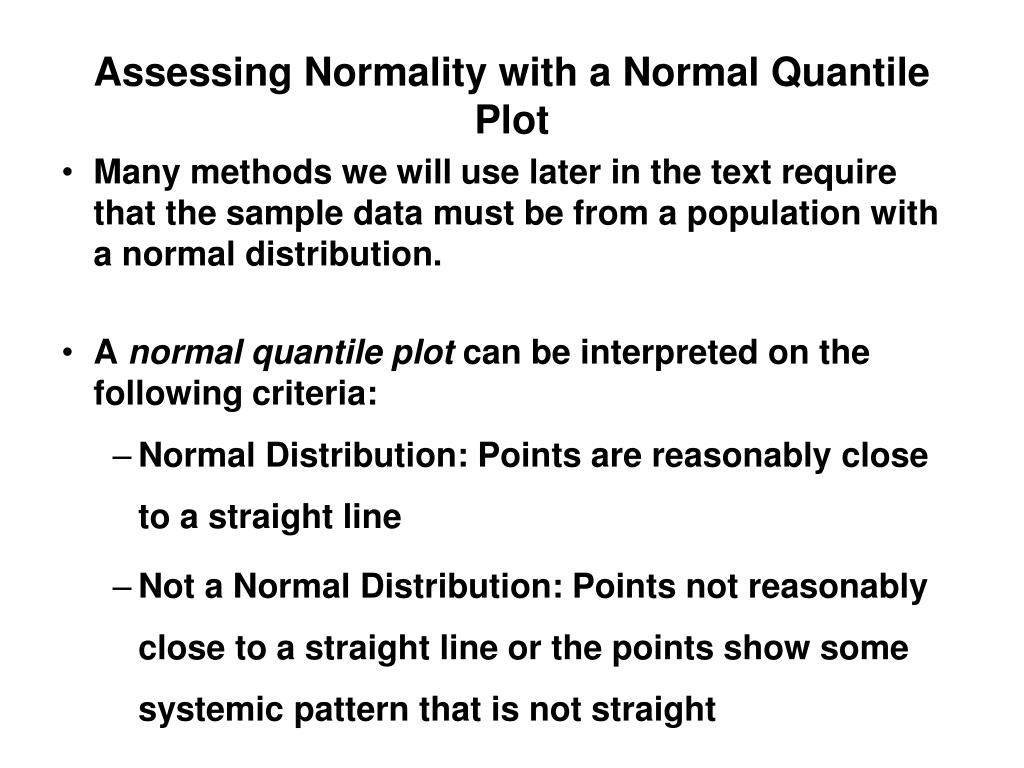 Assessing Normality with a Normal Quantile Plot

• Many methods we will use later in the text require that the sample data must be from a population with a normal distribution.

• A normal quantile plot can be interpreted on the following criteria:
– Normal Distribution: Points are reasonably close to a straight line
– Not a Normal Distribution: Points not reasonably close to a straight line or the points show some systemic pattern that is not straight